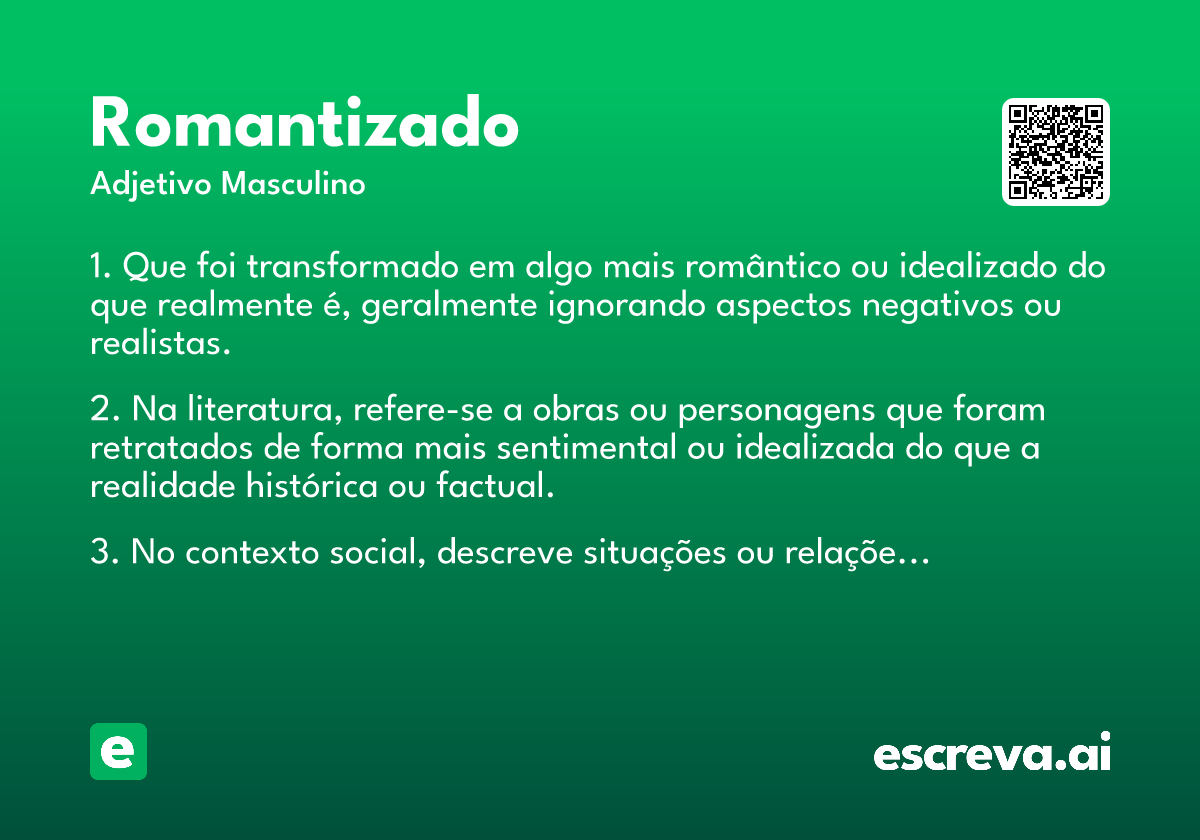 Romantizado
Adjetivo Masculino

1. Que foi transformado em algo mais romântico ou idealizado do que realmente é, geralmente ignorando aspectos negativos ou realistas.

2. Na literatura, refere-se a obras ou personagens que foram retratados de forma mais sentimental ou idealizada do que a realidade histórica ou factual.

3. No contexto social, descreve situações ou relaçõe...

e

escreva.ai